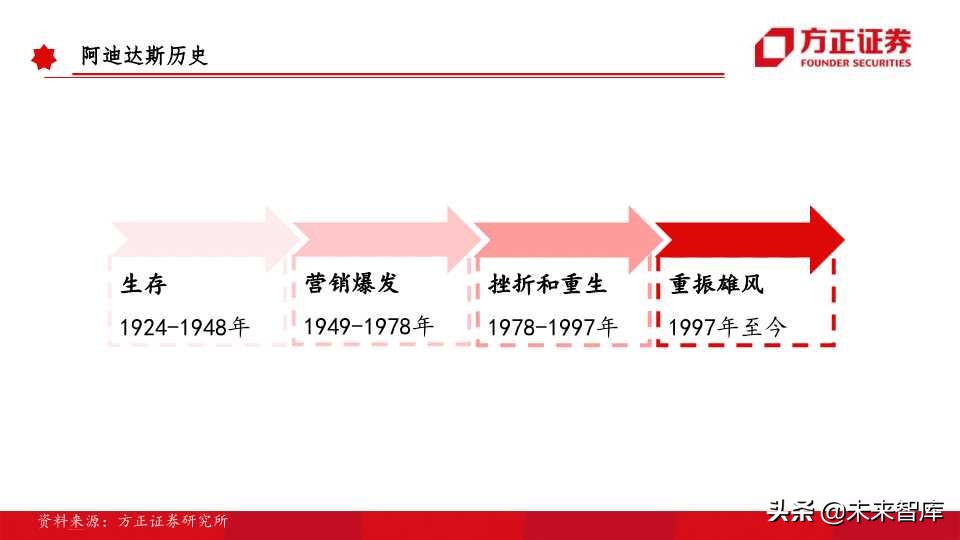 阿迪达斯历史

方正证券
FOUNDER SECURITIES

生存
1924-1948年

营销爆发
1949-1978年

挫折和重生
1978-1997年

重振雄风
1997年至今

资料来源：方正证券研究所

头条 @未来智库